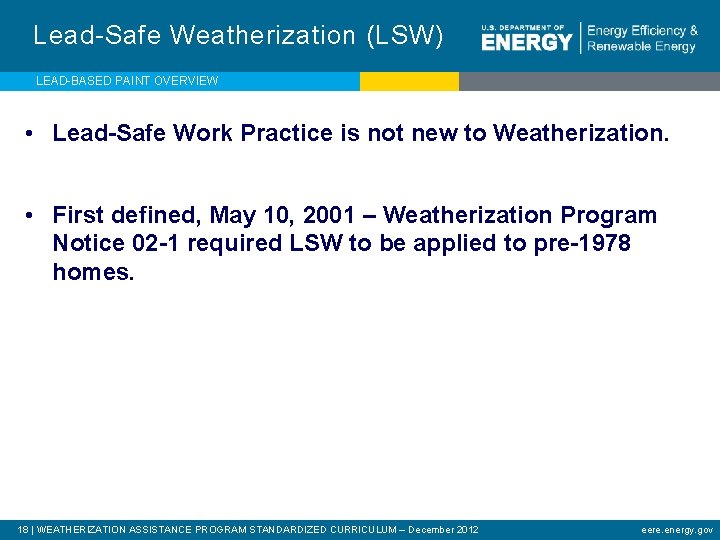 Lead-Safe Weatherization (LSW)

U.S. DEPARTMENT OF ENERGY | Energy Efficiency & Renewable Energy

LEAD-BASED PAINT OVERVIEW

• Lead-Safe Work Practice is not new to Weatherization.

• First defined, May 10, 2001 – Weatherization Program Notice 02-1 required LSW to be applied to pre-1978 homes.

18 | WEATHERIZATION ASSISTANCE PROGRAM STANDARDIZED CURRICULUM – December 2012

eere.energy.gov